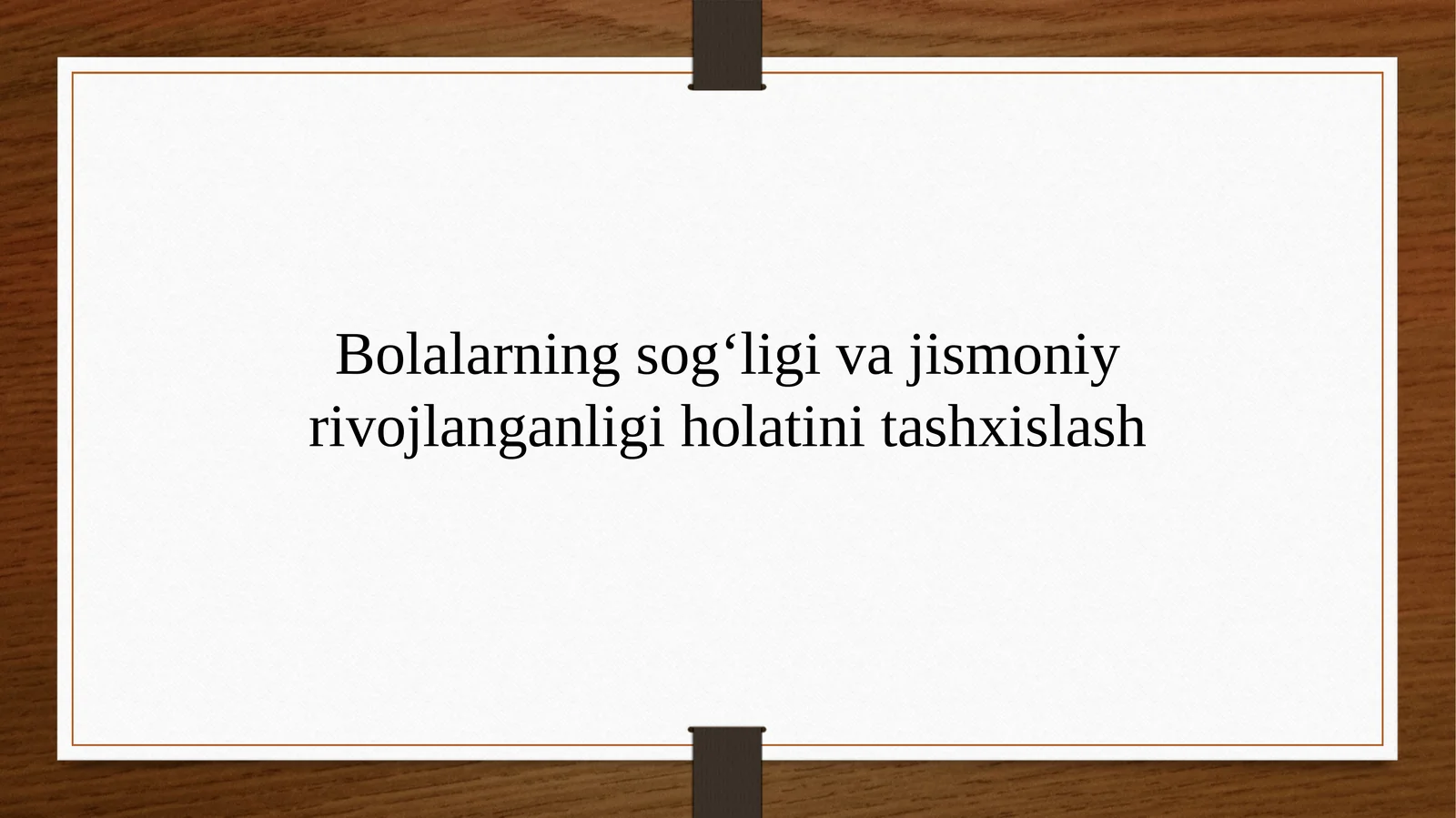 Bolalarning sog‘ligi va jismoniy rivojlanganligi holatini tashxislash